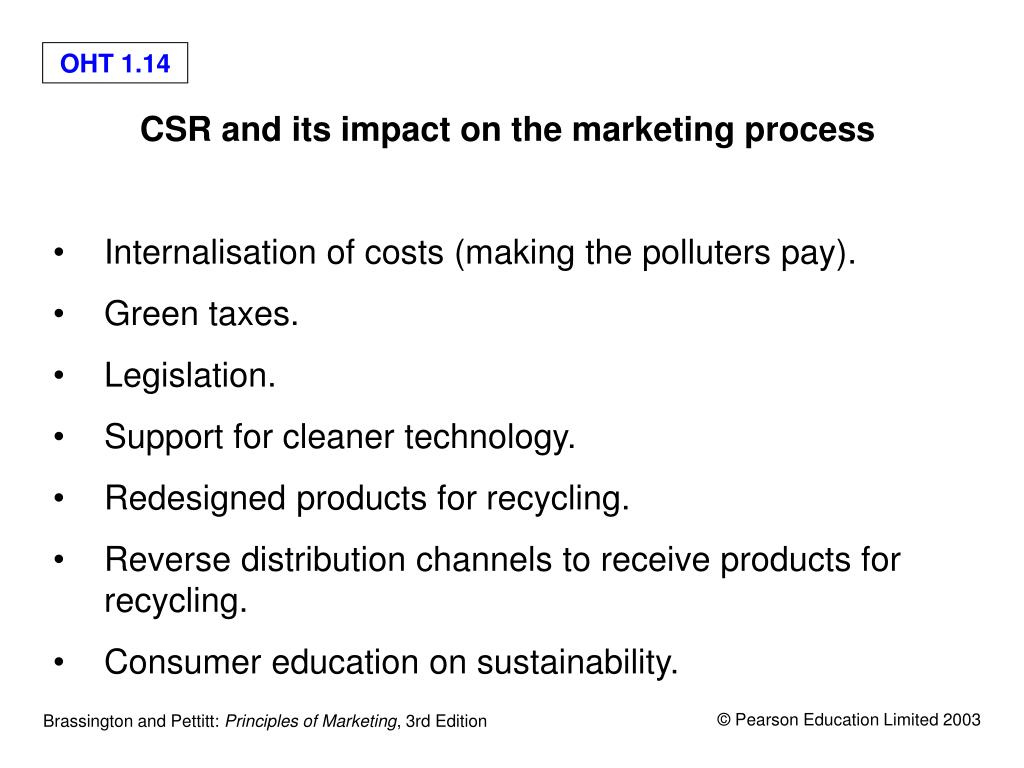 OHT 1.14

CSR and its impact on the marketing process

• Internalisation of costs (making the polluters pay).
• Green taxes.
• Legislation.
• Support for cleaner technology.
• Redesigned products for recycling.
• Reverse distribution channels to receive products for recycling.
• Consumer education on sustainability.

Brassington and Pettitt: Principles of Marketing, 3rd Edition

© Pearson Education Limited 2003